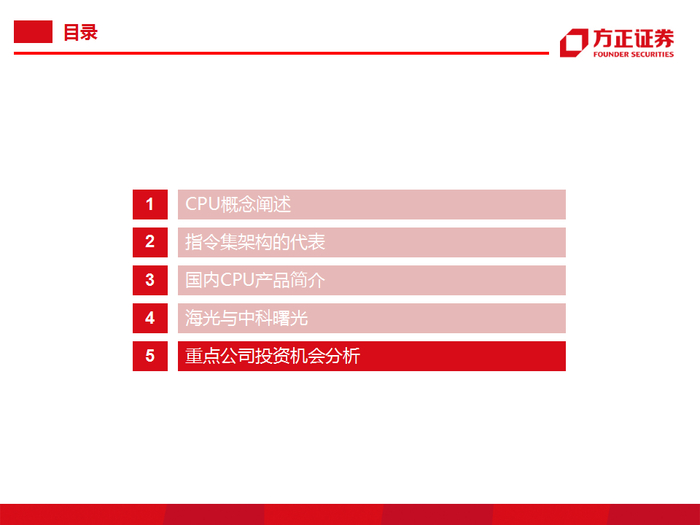 目录

方正证券
FOUNDER SECURITIES

1 CPU概念阐述
2 指令集架构的代表
3 国内CPU产品简介
4 海光与中科曙光
5 重点公司投资机会分析